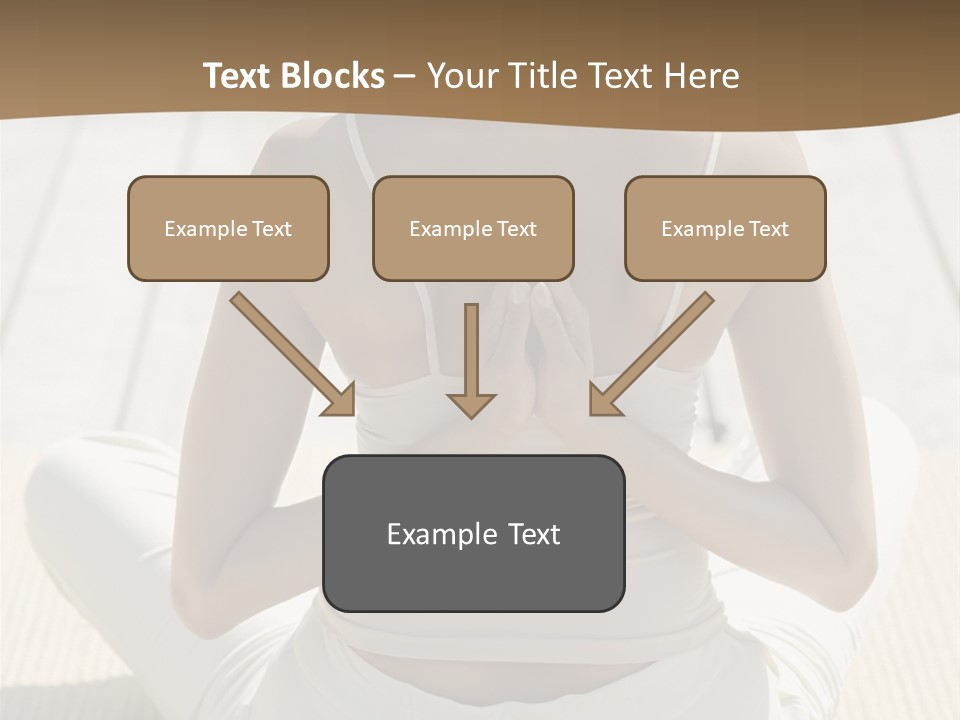 Text Blocks – Your Title Text Here

Example Text

Example Text

Example Text

Example Text